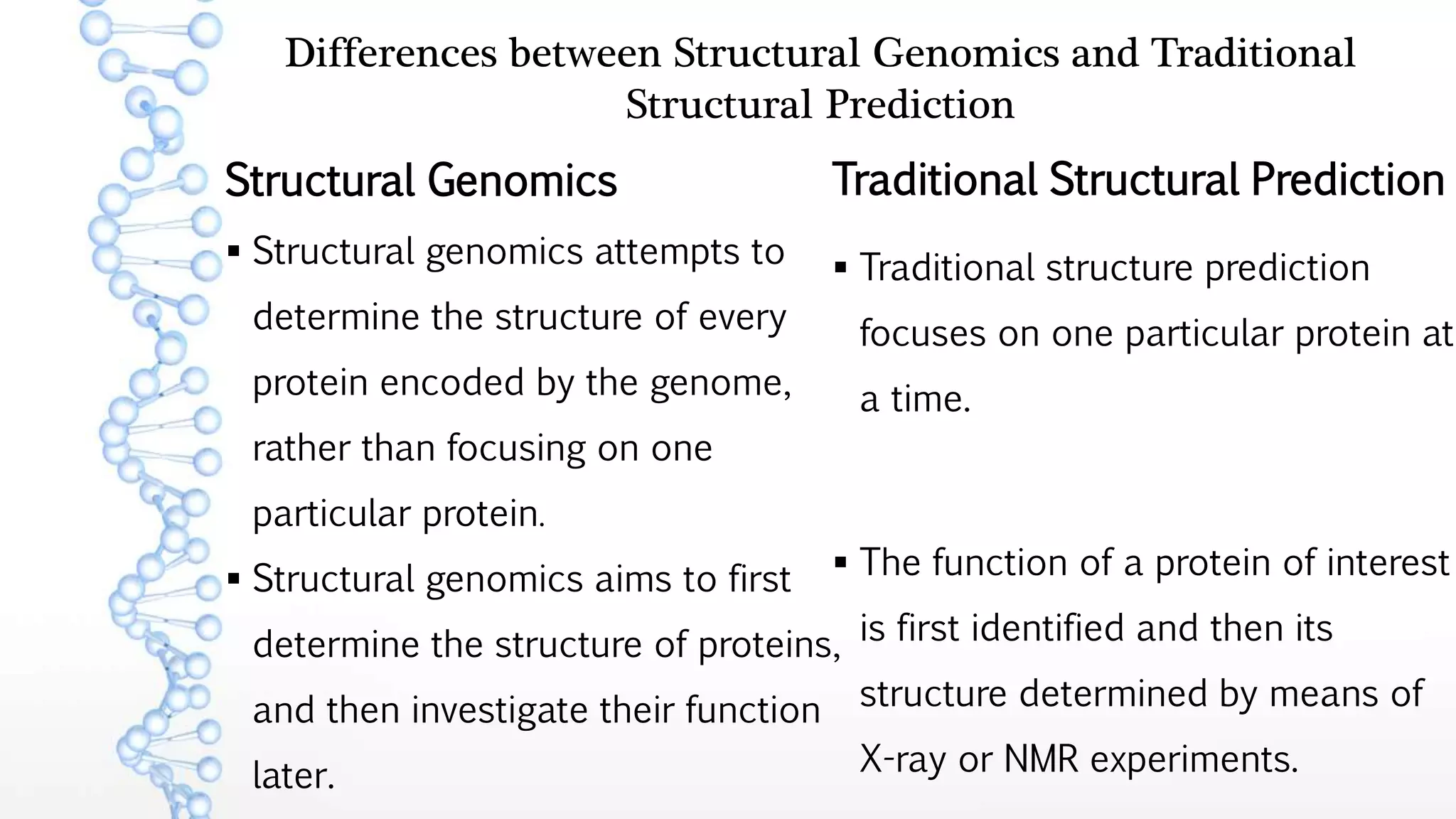 Differences between Structural Genomics and Traditional Structural Prediction

Structural Genomics

▪ Structural genomics attempts to determine the structure of every protein encoded by the genome, rather than focusing on one particular protein.

▪ Structural genomics aims to first determine the structure of proteins, and then investigate their function later.

Traditional Structural Prediction

▪ Traditional structure prediction focuses on one particular protein at a time.

▪ The function of a protein of interest is first identified and then its structure determined by means of X-ray or NMR experiments.